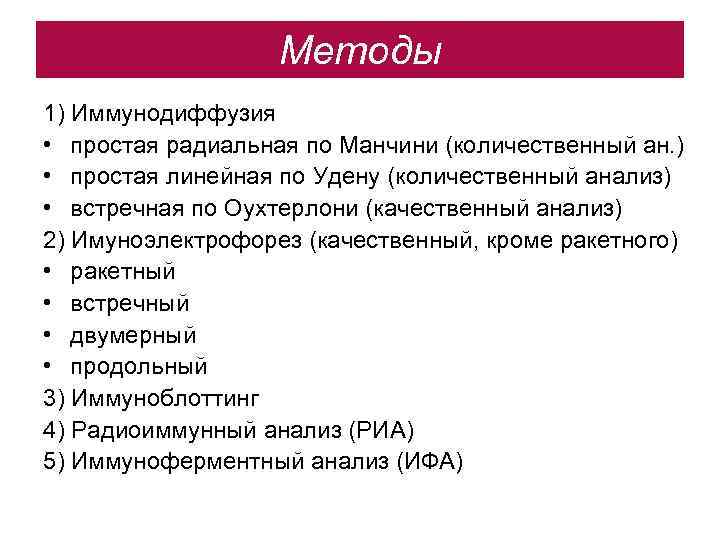 Методы

1) Иммунодиффузия
• простая радиальная по Манчини (количественный ан.)
• простая линейная по Удену (количественный анализ)
• встречная по Оухтерлони (качественный анализ)
2) Имуноэлектрофорез (качественный, кроме ракетного)
• ракетный
• встречный
• двумерный
• продольный
3) Иммуноблоттинг
4) Радиоиммунный анализ (РИА)
5) Иммуноферментный анализ (ИФА)